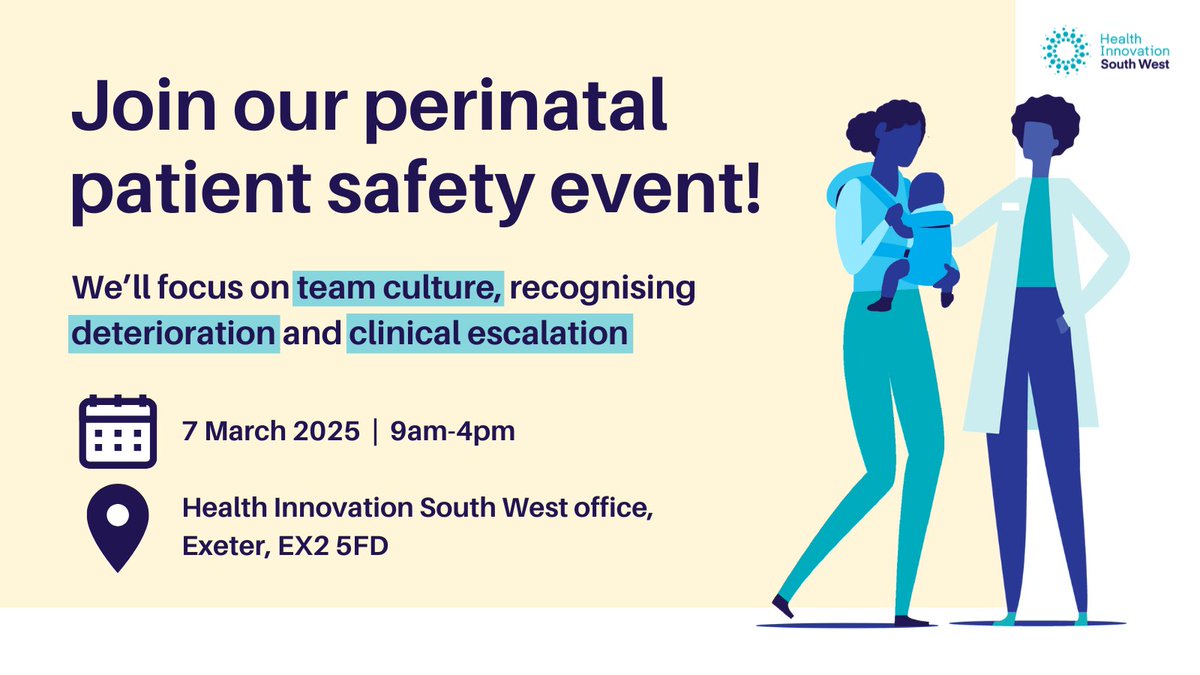 Health Innovation South West

Join our perinatal patient safety event!

We'll focus on team culture, recognising deterioration and clinical escalation

7 March 2025 | 9am-4pm

Health Innovation South West office, Exeter, EX2 5FD